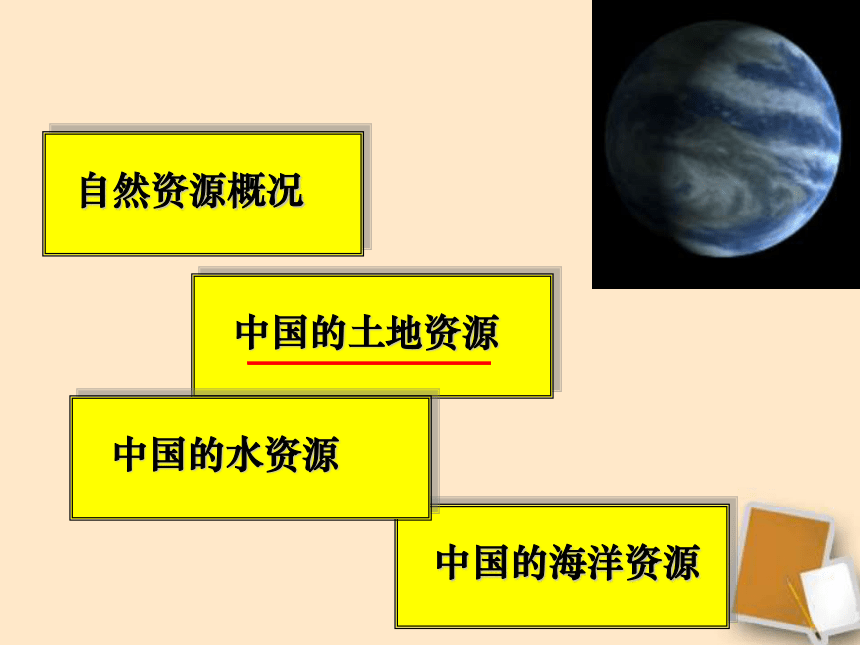 自然资源概况

中国的土地资源

中国的水资源

中国的海洋资源